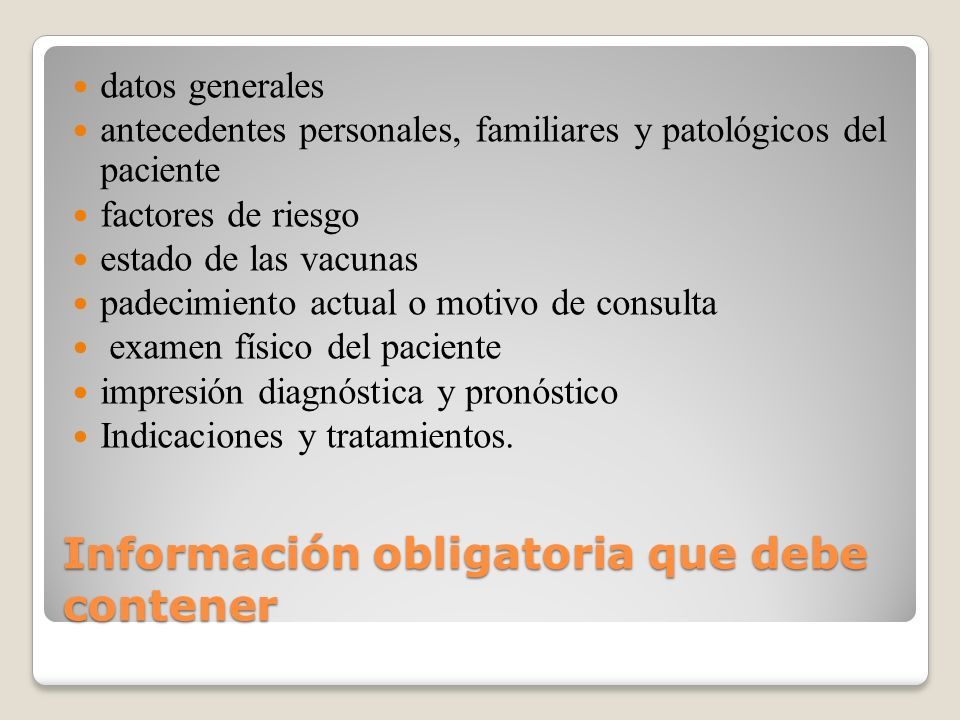 - datos generales
- antecedentes personales, familiares y patológicos del paciente
- factores de riesgo
- estado de las vacunas
- padecimiento actual o motivo de consulta
- examen físico del paciente
- impresión diagnóstica y pronóstico
- Indicaciones y tratamientos.

Información obligatoria que debe contener